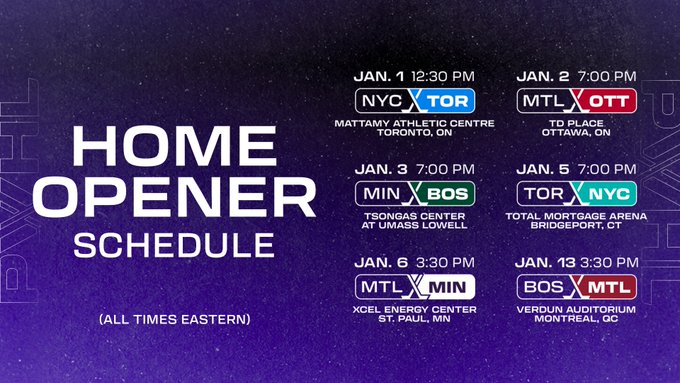 PWHL

HOME OPENER SCHEDULE

(ALL TIMES EASTERN)

JAN. 1 12:30 PM
NYC X TOR
MATTAMY ATHLETIC CENTRE
TORONTO, ON

JAN. 2 7:00 PM
MTL X OTT
TD PLACE
OTTAWA, ON

JAN. 3 7:00 PM
MIN X BOS
TSONGAS CENTER
AT UMASS LOWELL

JAN. 5 7:00 PM
TOR X NYC
TOTAL MORTGAGE ARENA
BRIDGEPORT, CT

JAN. 6 3:30 PM
MTL X MIN
XCEL ENERGY CENTER
ST. PAUL, MN

JAN. 13 3:30 PM
BOS X MTL
VERDUN AUDITORIUM
MONTREAL, QC

PWHL